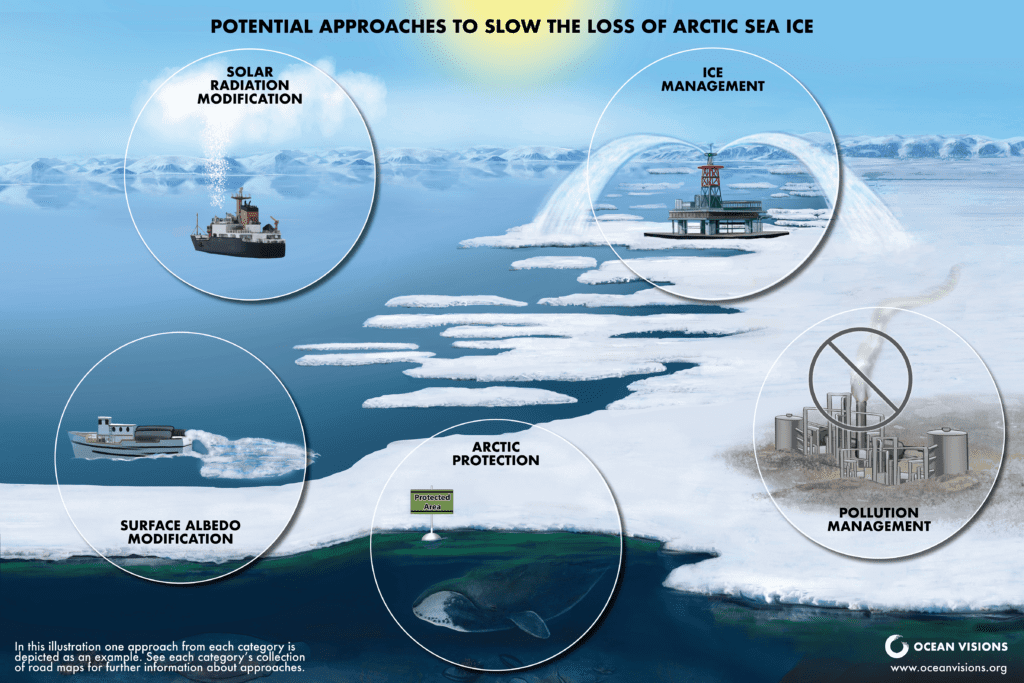 POTENTIAL APPROACHES TO SLOW THE LOSS OF ARCTIC SEA ICE

SOLAR RADIATION MODIFICATION

ICE MANAGEMENT

SURFACE ALBEDO MODIFICATION

ARCTIC PROTECTION

Protected Area

POLLUTION MANAGEMENT

In this illustration one approach from each category is depicted as an example. See each category's collection of road maps for further information about approaches.

OCEAN VISIONS
www.oceanvisions.org